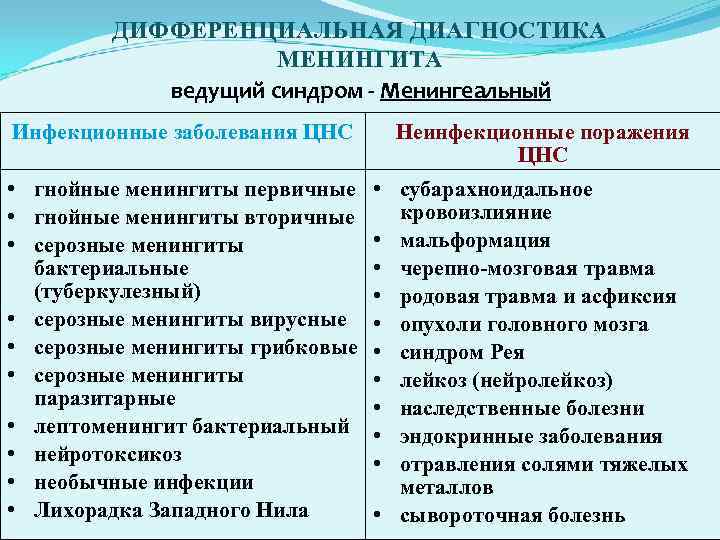 ДИФФЕРЕНЦИАЛЬНАЯ ДИАГНОСТИКА МЕНИНГИТА

ведущий синдром - Менингеальный

| Инфекционные заболевания ЦНС | Неинфекционные поражения ЦНС |
|---|---|
| • гнойные менингиты первичные<br>• гнойные менингиты вторичные<br>• серозные менингиты бактериальные (туберкулезный)<br>• серозные менингиты вирусные<br>• серозные менингиты грибковые<br>• серозные менингиты паразитарные<br>• лептоменингит бактериальный<br>• нейротоксикоз<br>• необычные инфекции<br>• Лихорадка Западного Нила | • субарахноидальное кровоизлияние<br>• мальформация<br>• черепно-мозговая травма<br>• родовая травма и асфиксия<br>• опухоли головного мозга<br>• синдром Рея<br>• лейкоз (нейролейкоз)<br>• наследственные болезни<br>• эндокринные заболевания<br>• отравления солями тяжелых металлов<br>• сывороточная болезнь |